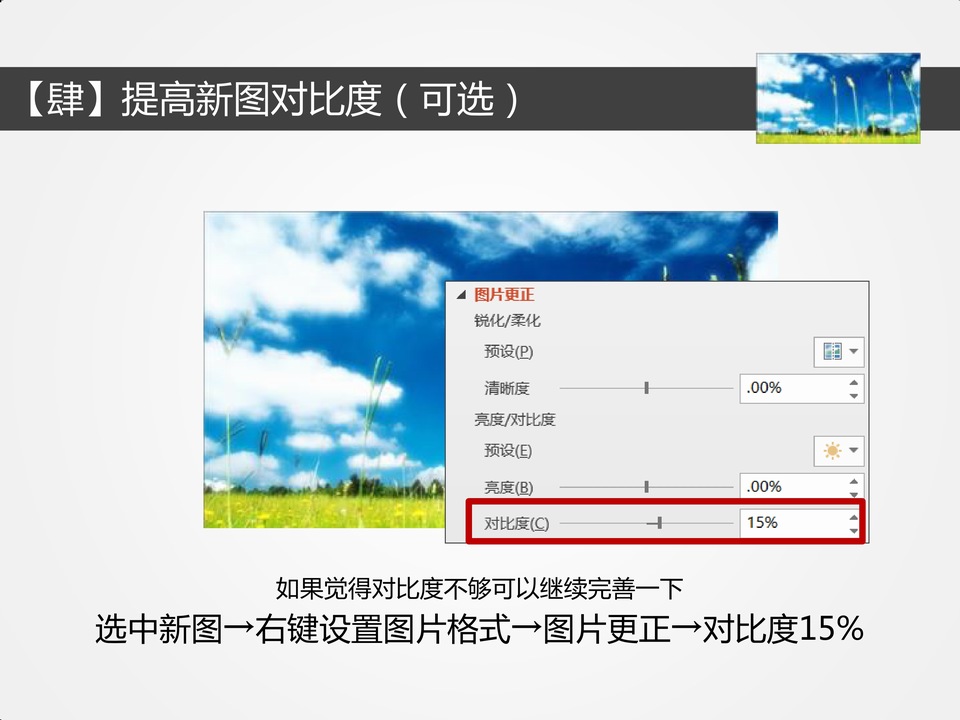 【肆】提高新图对比度（可选）

图片更正
锐化/柔化
预设(P)
清晰度 .00%
亮度/对比度
预设(E)
亮度(B) .00%
对比度(C) 15%

如果觉得对比度不够可以继续完善一下
选中新图→右键设置图片格式→图片更正→对比度15%